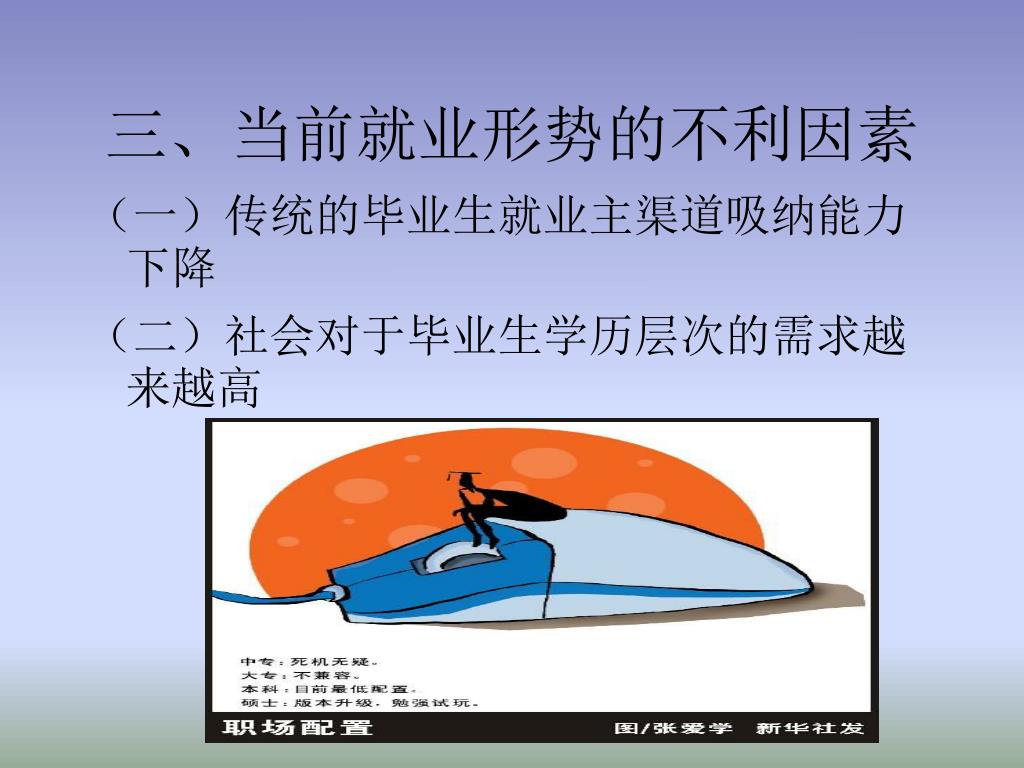 三、当前就业形势的不利因素

（一）传统的毕业生就业主渠道吸纳能力下降

（二）社会对于毕业生学历层次的需求越来越高

中专：死机无疑。
大专：不兼容。
本科：目前最低配置。
硕士：版本升级，勉强试玩。

职场配置

图/张爱学　新华社发